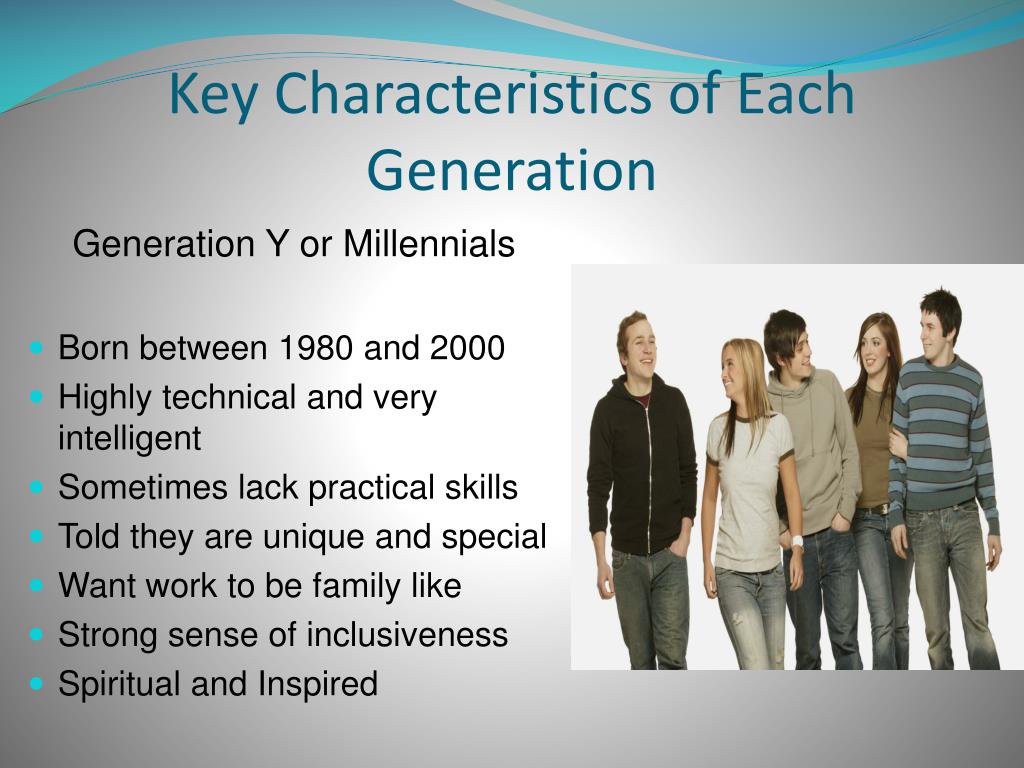 Key Characteristics of Each Generation

Generation Y or Millennials

- Born between 1980 and 2000
- Highly technical and very intelligent
- Sometimes lack practical skills
- Told they are unique and special
- Want work to be family like
- Strong sense of inclusiveness
- Spiritual and Inspired